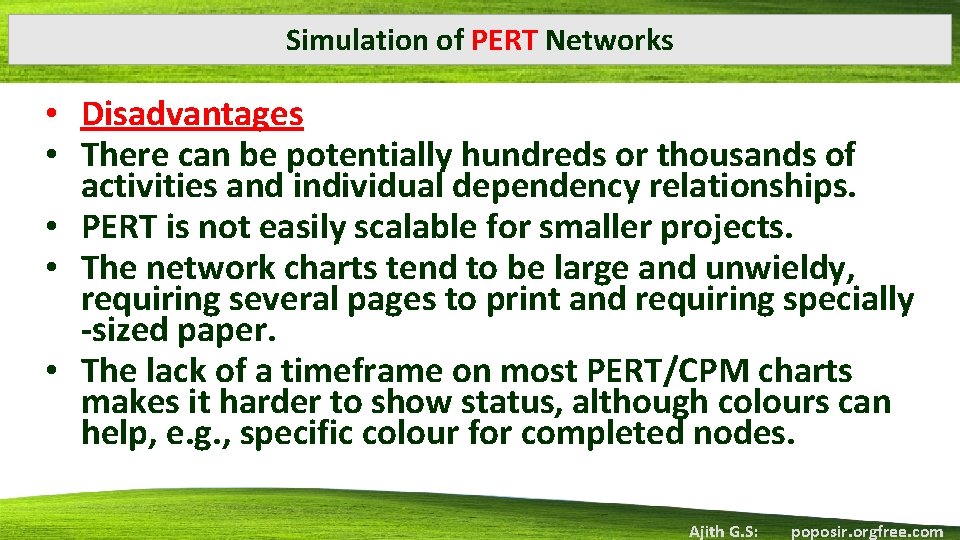 Simulation of PERT Networks

• Disadvantages
• There can be potentially hundreds or thousands of activities and individual dependency relationships.
• PERT is not easily scalable for smaller projects.
• The network charts tend to be large and unwieldy, requiring several pages to print and requiring specially -sized paper.
• The lack of a timeframe on most PERT/CPM charts makes it harder to show status, although colours can help, e.g., specific colour for completed nodes.

Ajith G.S: poposir.orgfree.com